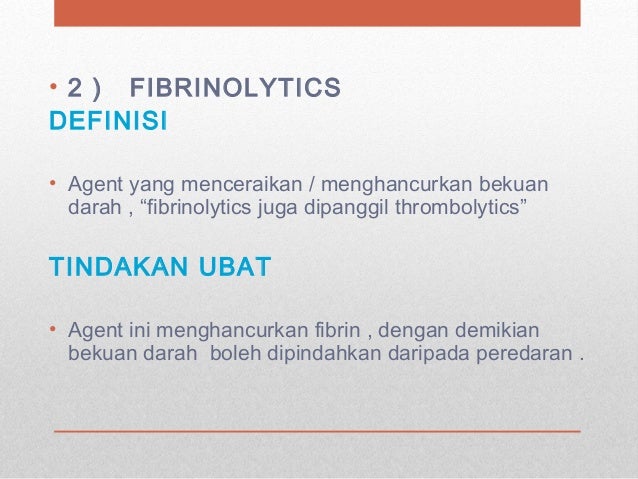 • 2 )    FIBRINOLYTICS
DEFINISI

• Agent yang menceraikan / menghancurkan bekuan darah , “fibrinolytics juga dipanggil thrombolytics”

TINDAKAN UBAT

• Agent ini menghancurkan fibrin , dengan demikian bekuan darah  boleh dipindahkan daripada peredaran .